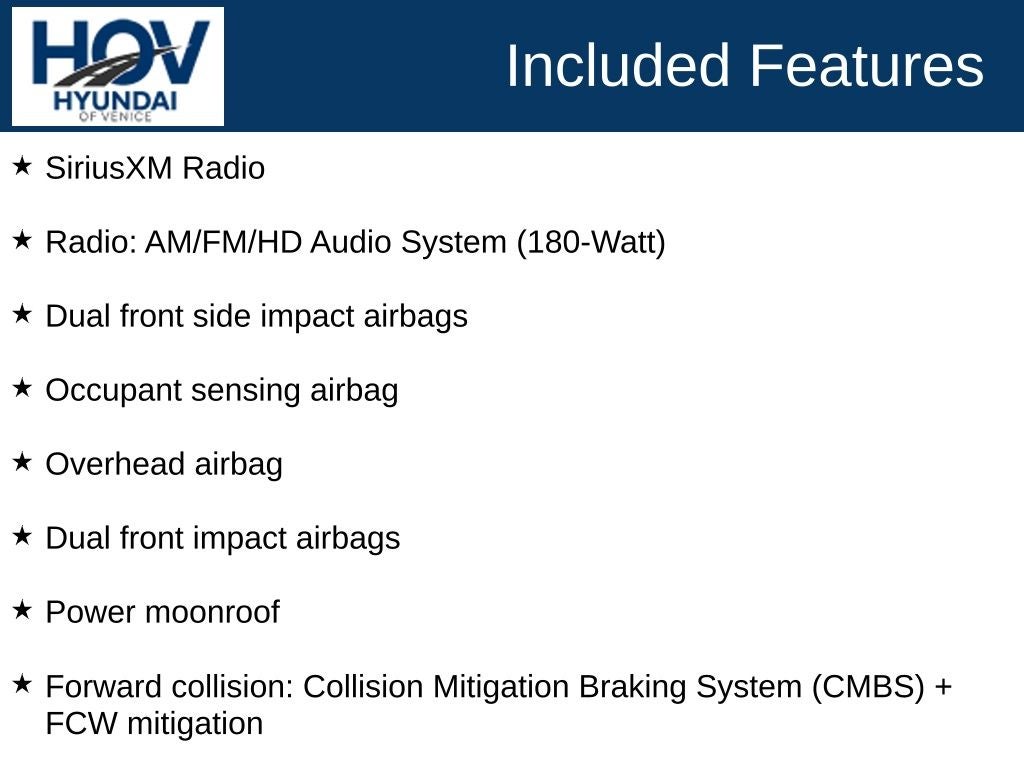 HOV
HYUNDAI
OF VENICE

Included Features

★ SiriusXM Radio

★ Radio: AM/FM/HD Audio System (180-Watt)

★ Dual front side impact airbags

★ Occupant sensing airbag

★ Overhead airbag

★ Dual front impact airbags

★ Power moonroof

★ Forward collision: Collision Mitigation Braking System (CMBS) + FCW mitigation